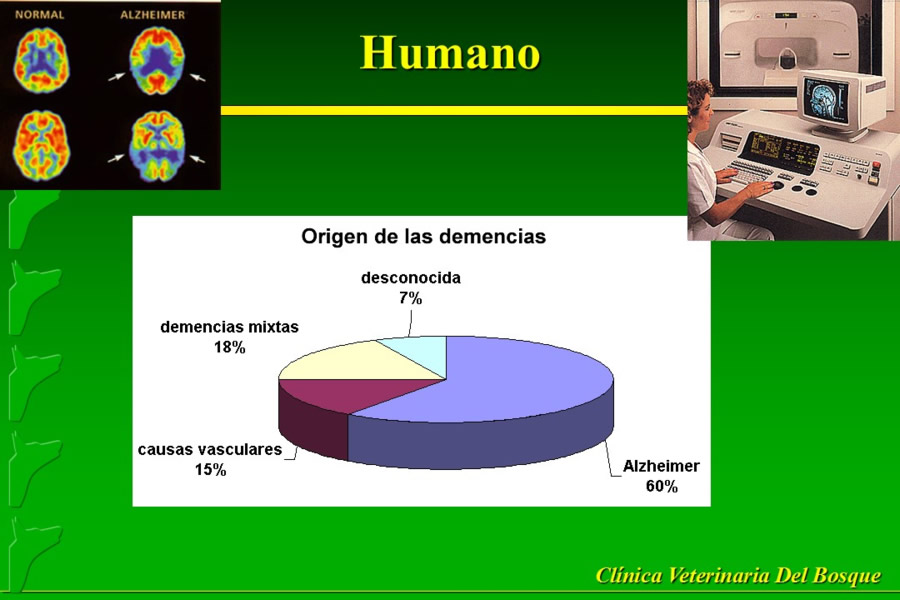 NORMAL
ALZHEIMER

Humano

Origen de las demencias

desconocida
7%

demencias mixtas
18%

causas vasculares
15%

Alzheimer
60%

Clínica Veterinaria Del Bosque